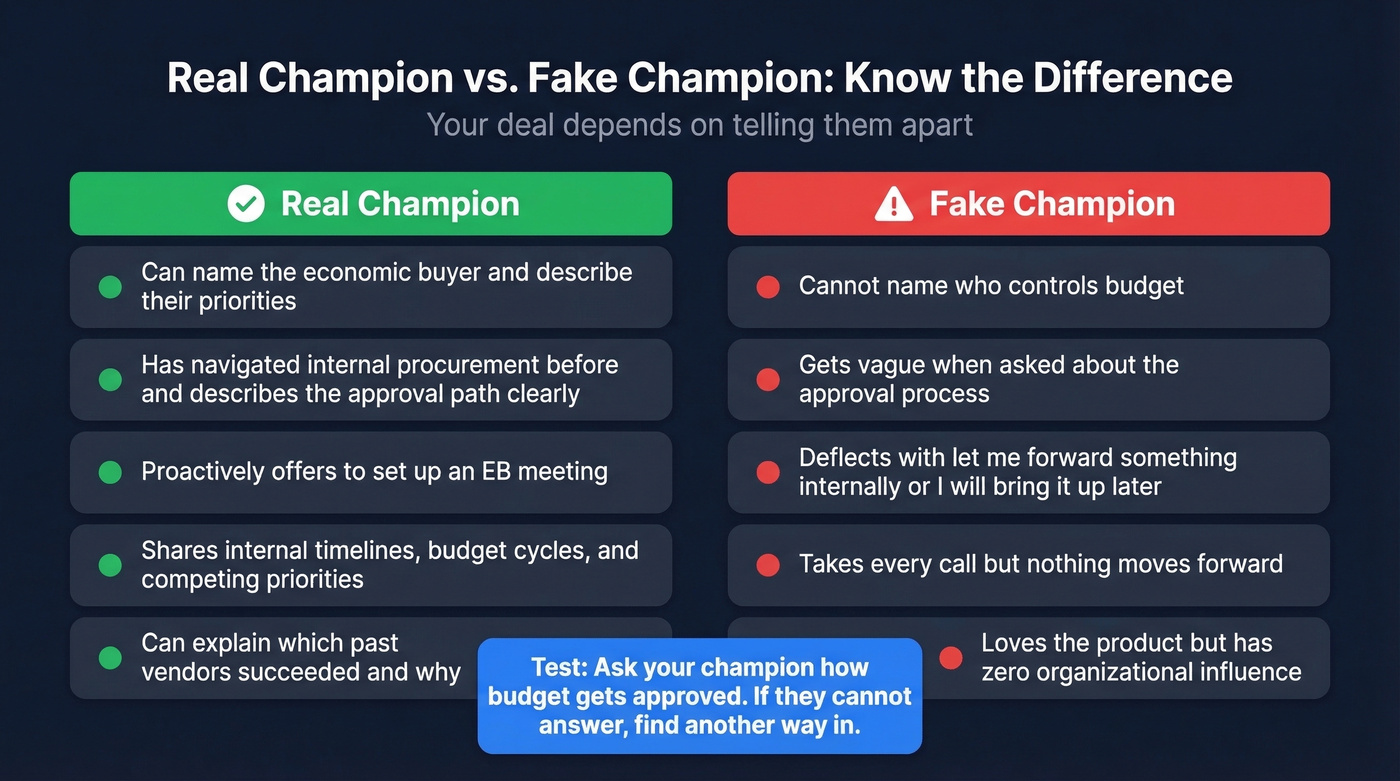 Real Champion vs. Fake Champion: Know the Difference

Your deal depends on telling them apart

Real Champion

Can name the economic buyer and describe their priorities

Has navigated internal procurement before and describes the approval path clearly

Proactively offers to set up an EB meeting

Shares internal timelines, budget cycles, and competing priorities

Can explain which past vendors succeeded and why

Fake Champion

Cannot name who controls budget

Gets vague when asked about the approval process

Deflects with let me forward something internally or I will bring it up later

Takes every call but nothing moves forward

Loves the product but has zero organizational influence

Test: Ask your champion how budget gets approved. If they cannot answer, find another way in.